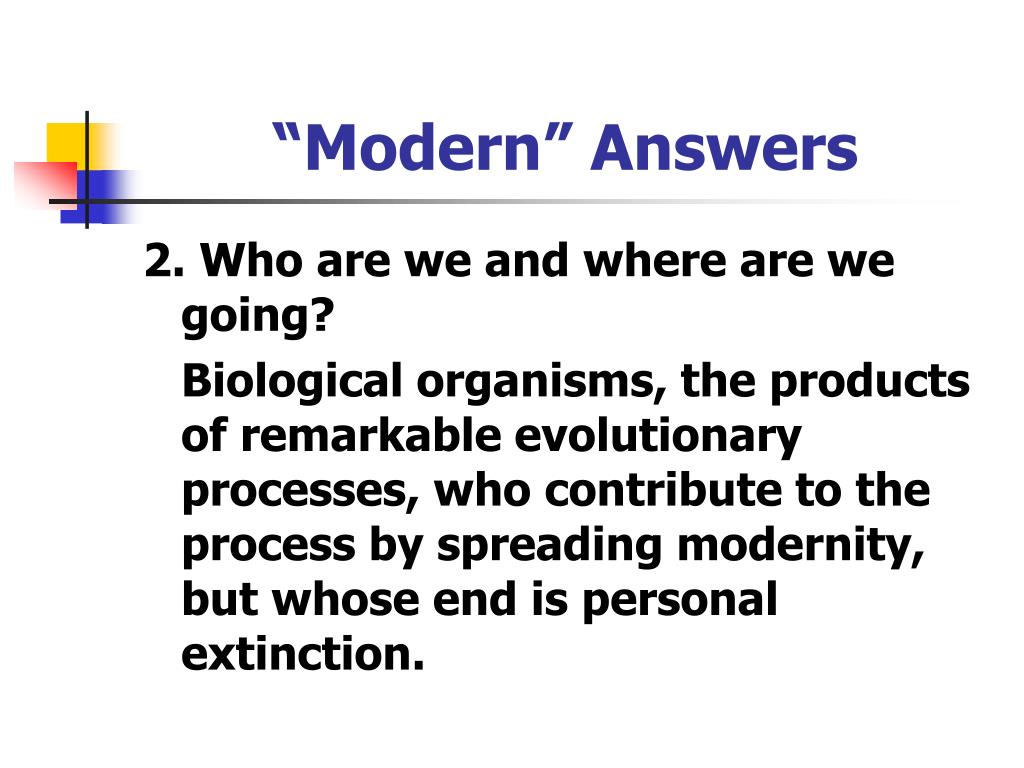 “Modern” Answers

2. Who are we and where are we going?

Biological organisms, the products of remarkable evolutionary processes, who contribute to the process by spreading modernity, but whose end is personal extinction.